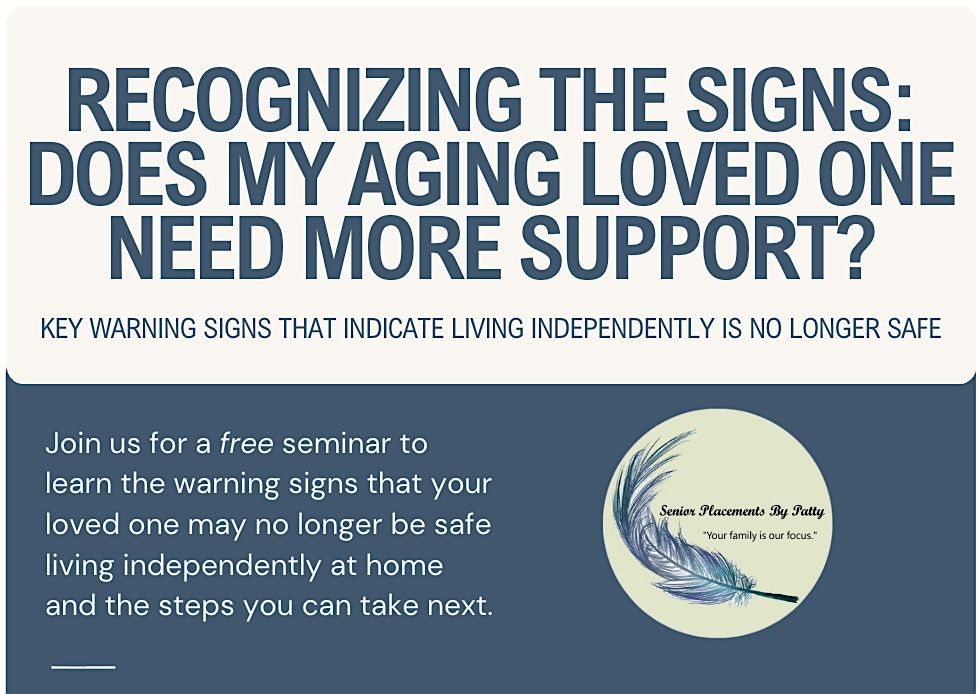 RECOGNIZING THE SIGNS: DOES MY AGING LOVED ONE NEED MORE SUPPORT?

KEY WARNING SIGNS THAT INDICATE LIVING INDEPENDENTLY IS NO LONGER SAFE

Join us for a free seminar to learn the warning signs that your loved one may no longer be safe living independently at home and the steps you can take next.

Senior Placements By Patty
"Your family is our focus."